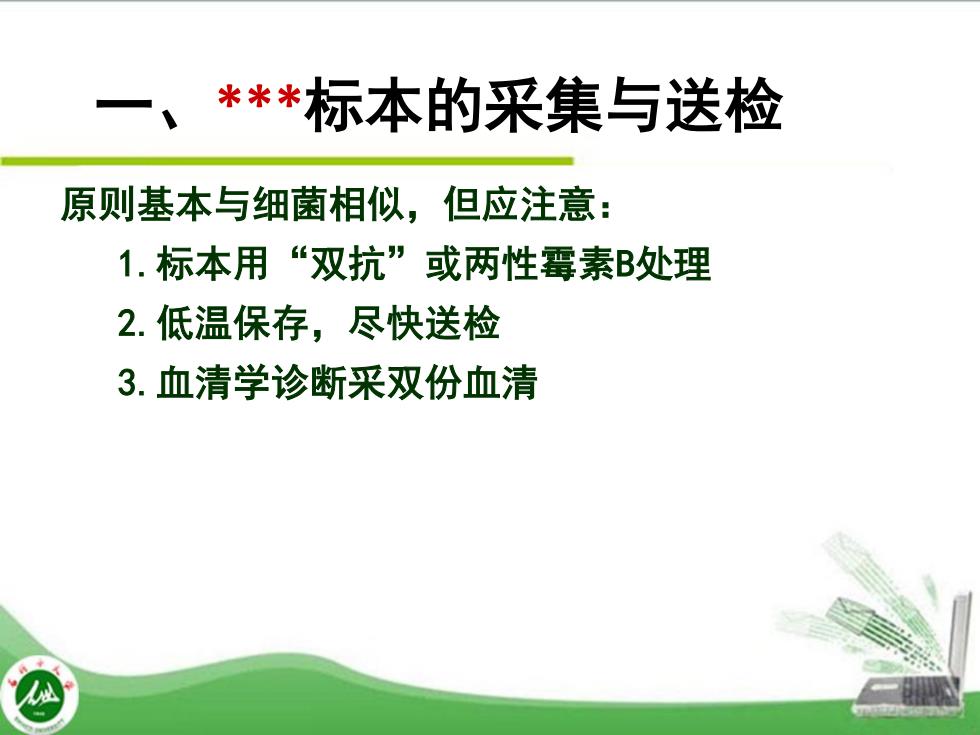 一、***标本的采集与送检

原则基本与细菌相似，但应注意：

1. 标本用“双抗”或两性霉素B处理

2. 低温保存，尽快送检

3. 血清学诊断采双份血清